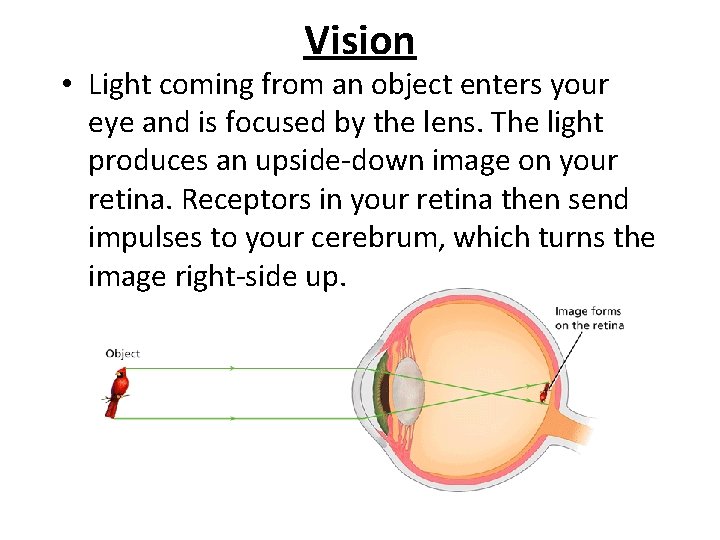 Vision

• Light coming from an object enters your eye and is focused by the lens. The light produces an upside-down image on your retina. Receptors in your retina then send impulses to your cerebrum, which turns the image right-side up.

Object

Image forms on the retina